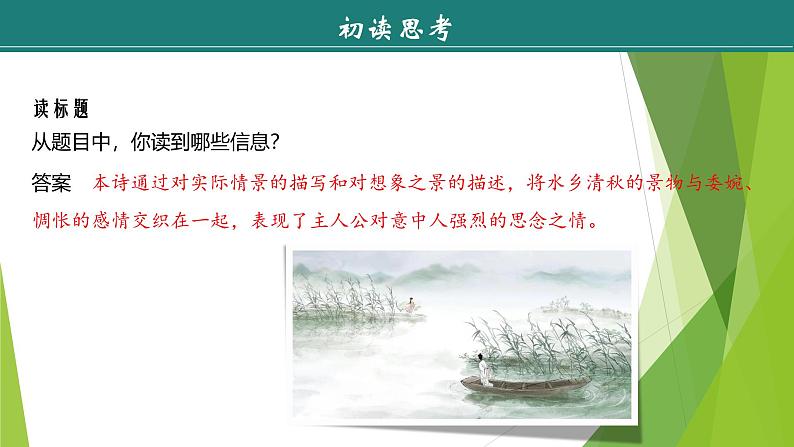 初读思考

读标题

从题目中，你读到哪些信息?

答案 本诗通过对实际情景的描写和对想象之景的描述，将水乡清秋的景物与委婉、惆怅的感情交织在一起，表现了主人公对意中人强烈的思念之情。